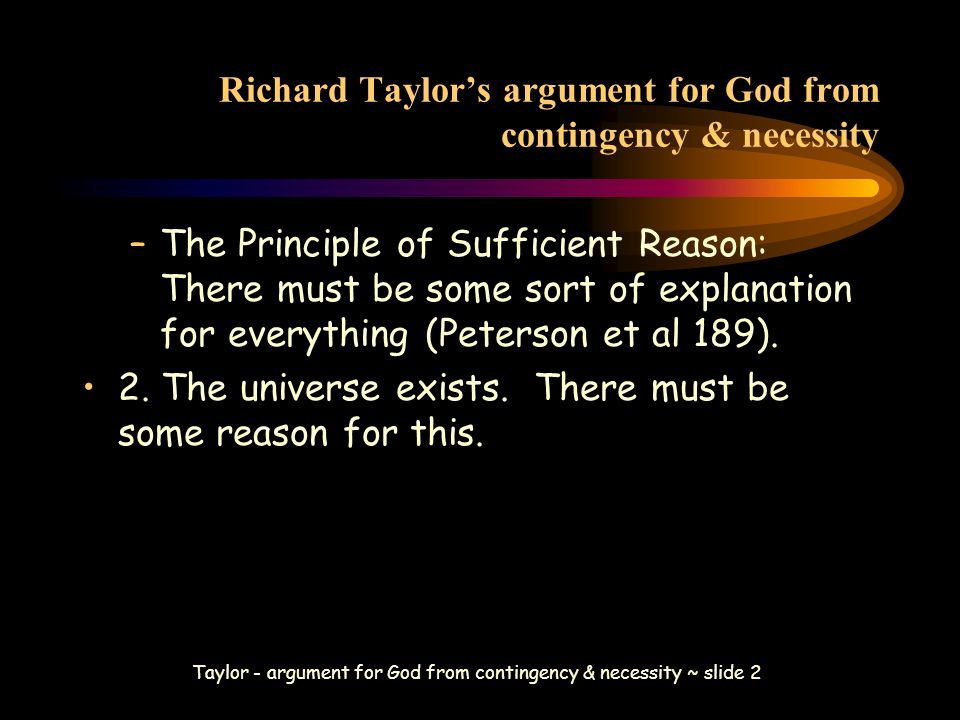 Richard Taylor's argument for God from contingency & necessity

– The Principle of Sufficient Reason: There must be some sort of explanation for everything (Peterson et al 189).

• 2. The universe exists. There must be some reason for this.

Taylor - argument for God from contingency & necessity ~ slide 2